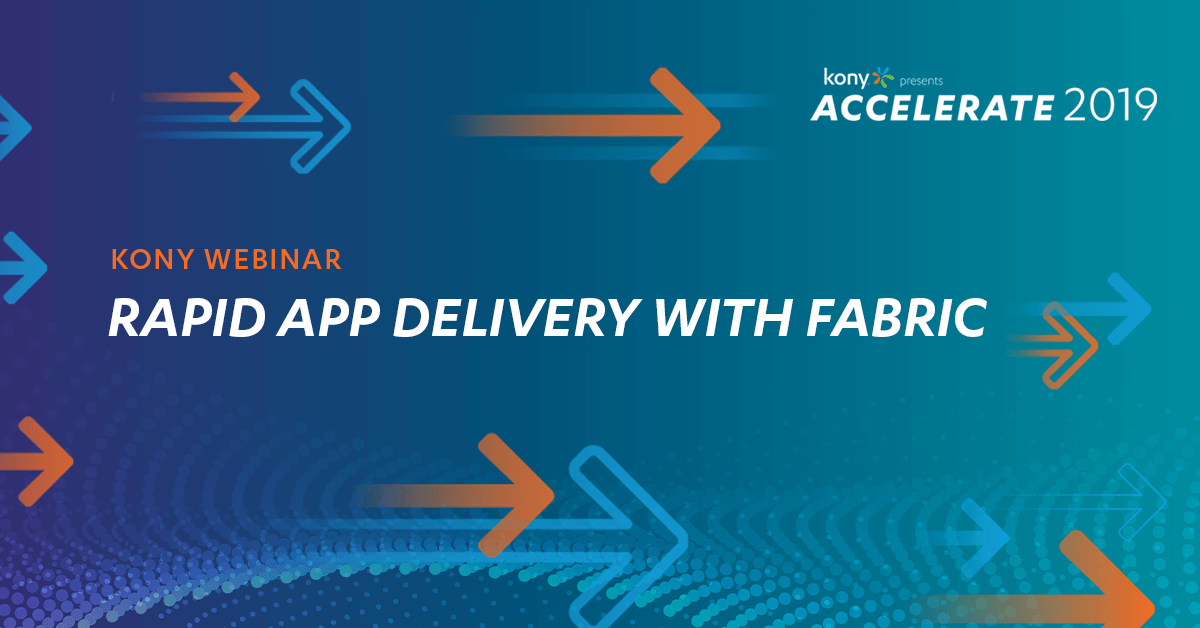 kony presents
ACCELERATE 2019

KONY WEBINAR
RAPID APP DELIVERY WITH FABRIC